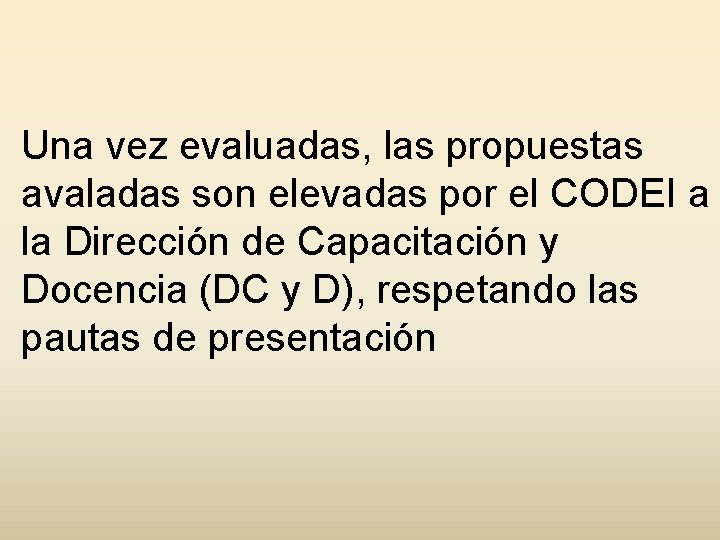 Una vez evaluadas, las propuestas avaladas son elevadas por el CODEI a la Dirección de Capacitación y Docencia (DC y D), respetando las pautas de presentación